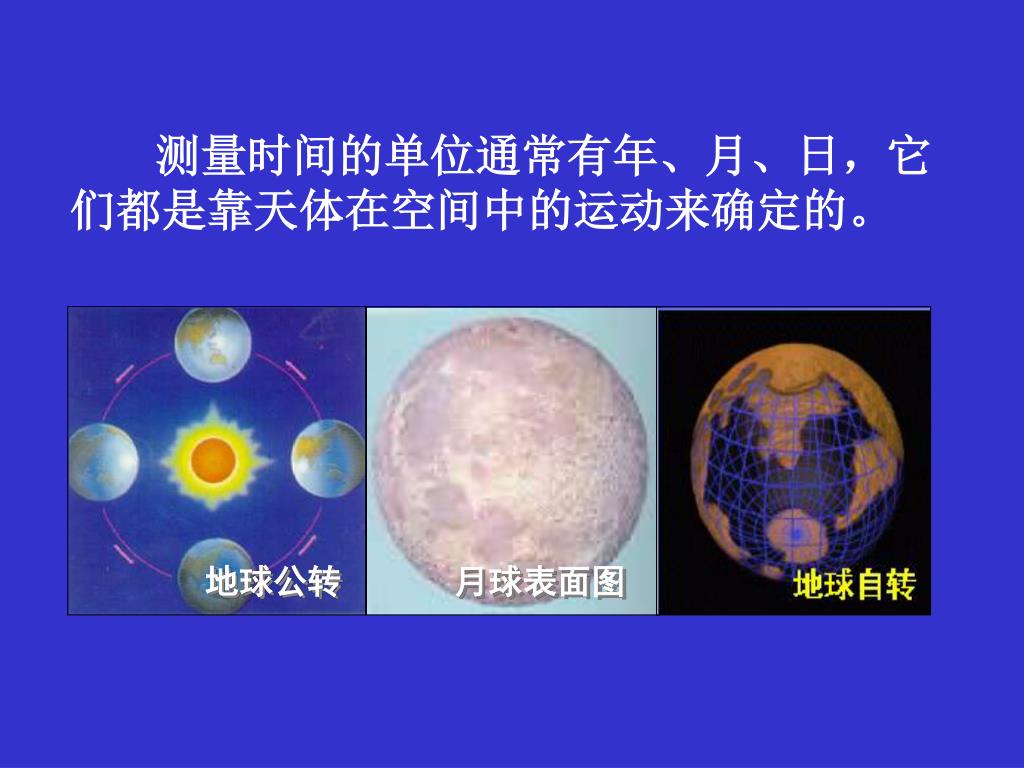 测量时间的单位通常有年、月、日，它们都是靠天体在空间中的运动来确定的。

地球公转

月球表面图

地球自转